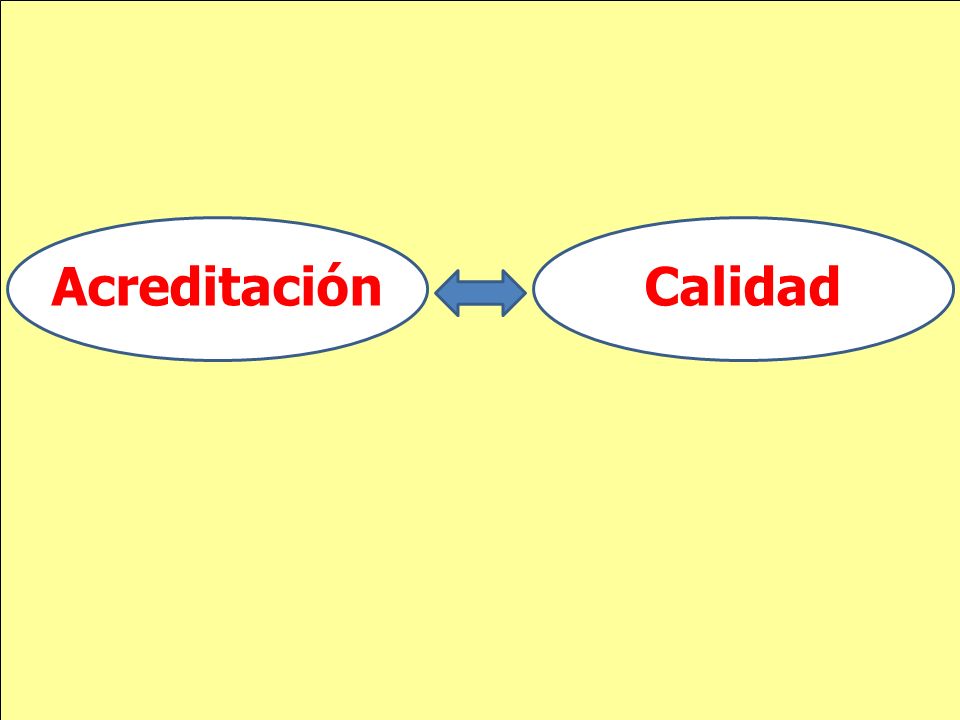 Acreditación

Calidad